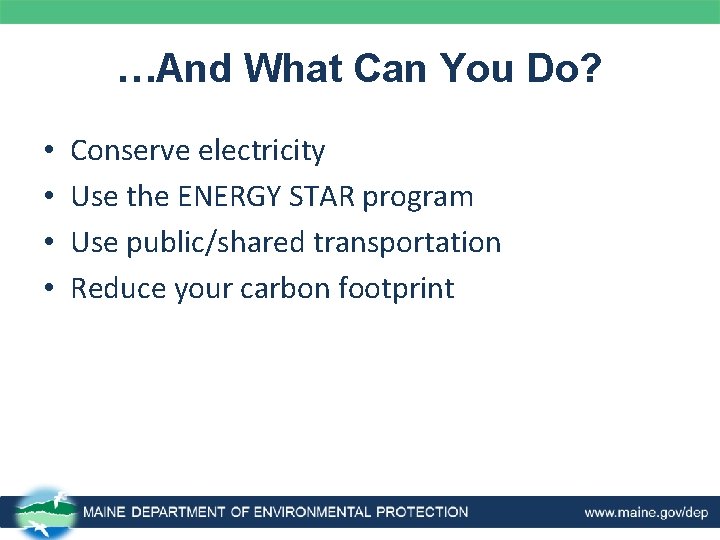 …And What Can You Do?

• Conserve electricity
• Use the ENERGY STAR program
• Use public/shared transportation
• Reduce your carbon footprint

MAINE DEPARTMENT OF ENVIRONMENTAL PROTECTION www.maine.gov/dep